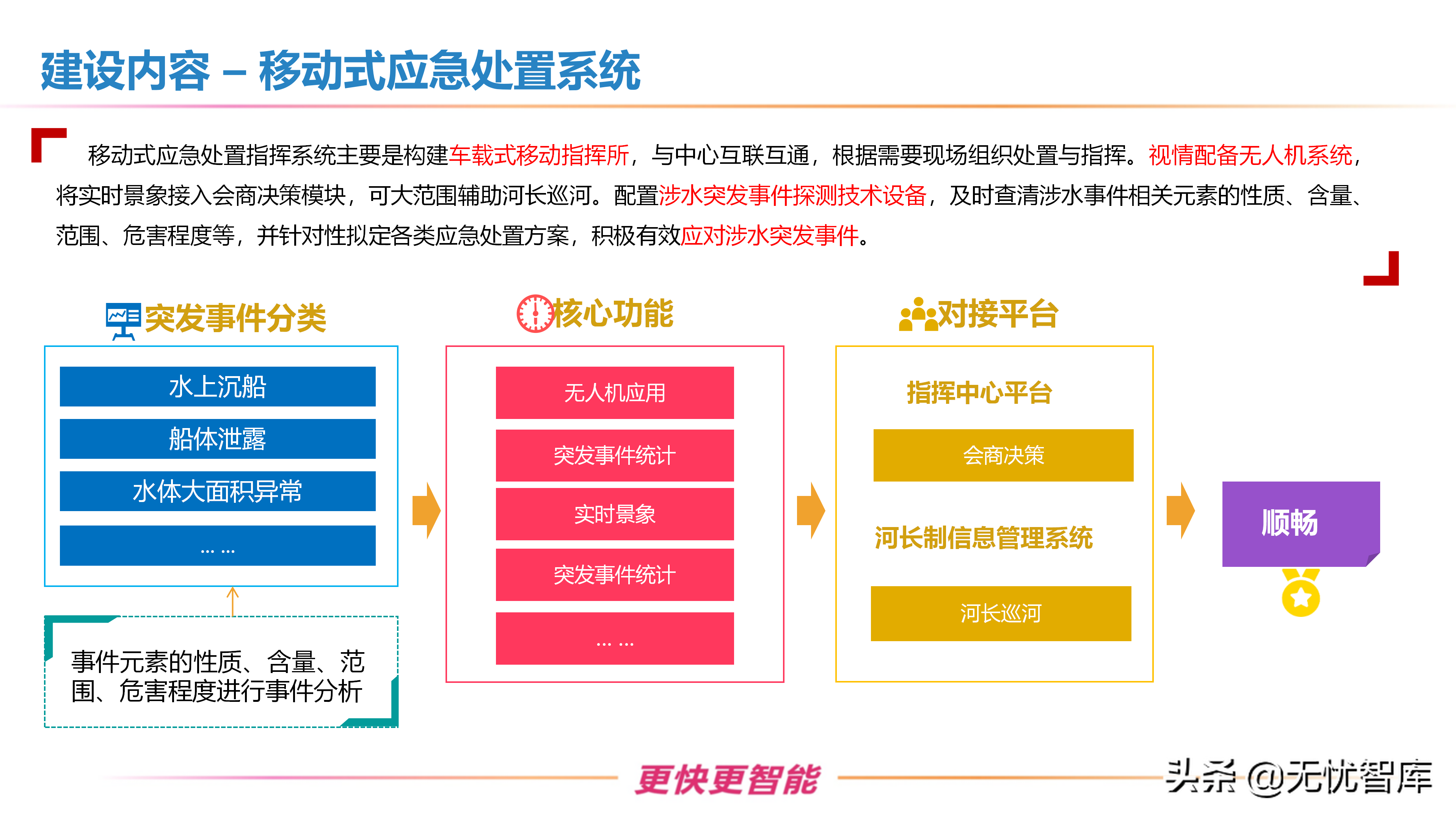 建设内容 – 移动式应急处置系统

移动式应急处置指挥系统主要是构建车载式移动指挥所，与中心互联互通，根据需要现场组织处置与指挥。视情配备无人机系统，将实时景象接入会商决策模块，可大范围辅助河长巡河。配置涉水突发事件探测技术设备，及时查清涉水事件相关元素的性质、含量、范围、危害程度等，并针对性拟定各类应急处置方案，积极有效应对涉水突发事件。

突发事件分类

水上沉船

船体泄露

水体大面积异常

… …

事件元素的性质、含量、范围、危害程度进行事件分析

核心功能

无人机应用

突发事件统计

实时景象

突发事件统计

… …

对接平台

指挥中心平台

会商决策

河长制信息管理系统

河长巡河

顺畅

更快更智能

头条 @无忧智库